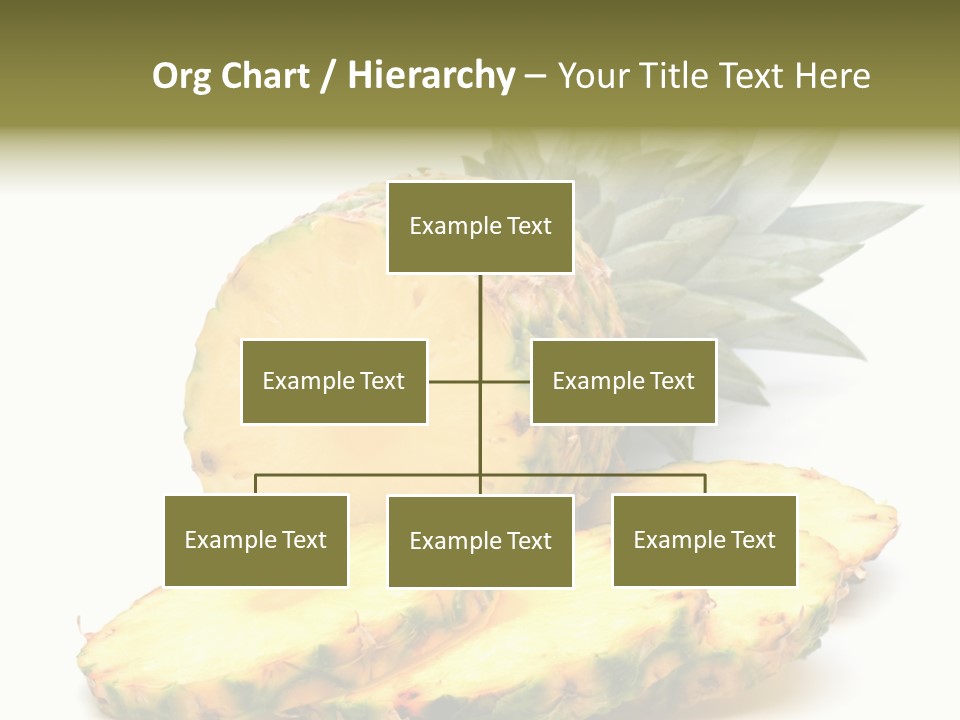 Org Chart / Hierarchy – Your Title Text Here

Example Text

Example Text

Example Text

Example Text

Example Text

Example Text